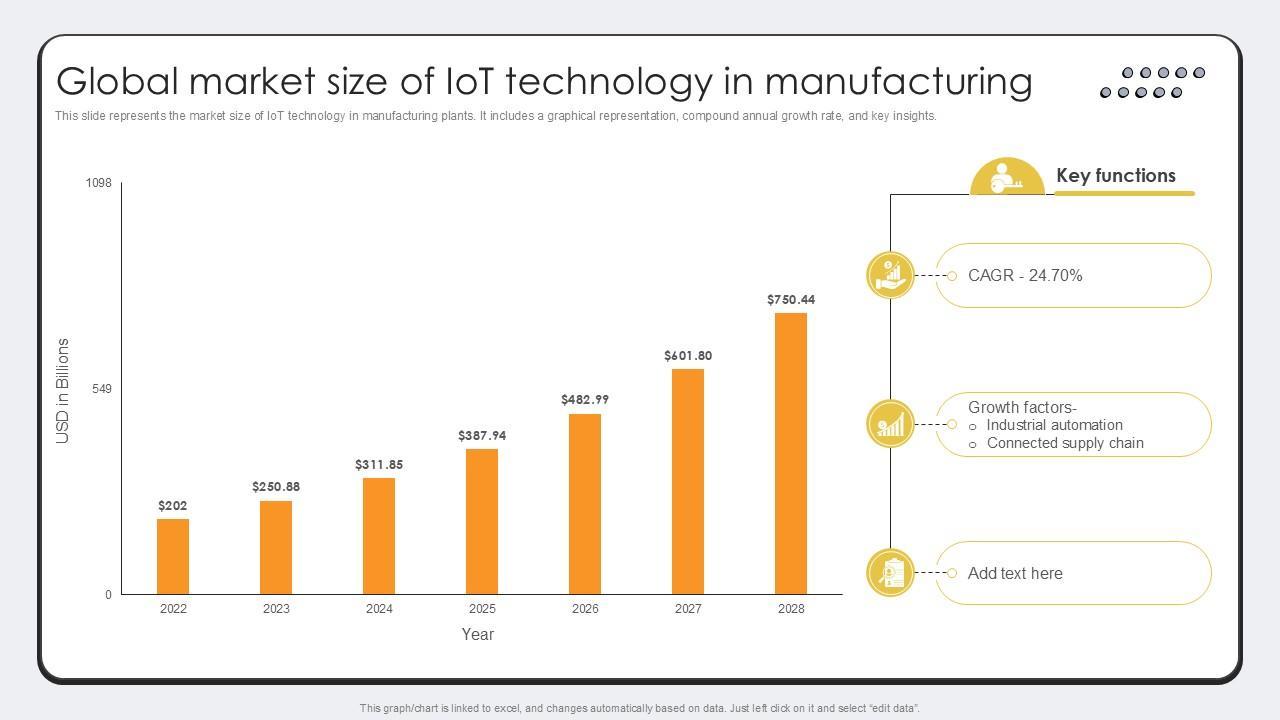 Global market size of IoT technology in manufacturing

This slide represents the market size of IoT technology in manufacturing plants. It includes a graphical representation, compound annual growth rate, and key insights.

1098
549
0
USD in Billions

$202
$250.88
$311.85
$387.94
$482.99
$601.80
$750.44

2022 2023 2024 2025 2026 2027 2028
Year

Key functions

CAGR - 24.70%

Growth factors-
o Industrial automation
o Connected supply chain

Add text here

This graph/chart is linked to excel, and changes automatically based on data. Just left click on it and select "edit data".